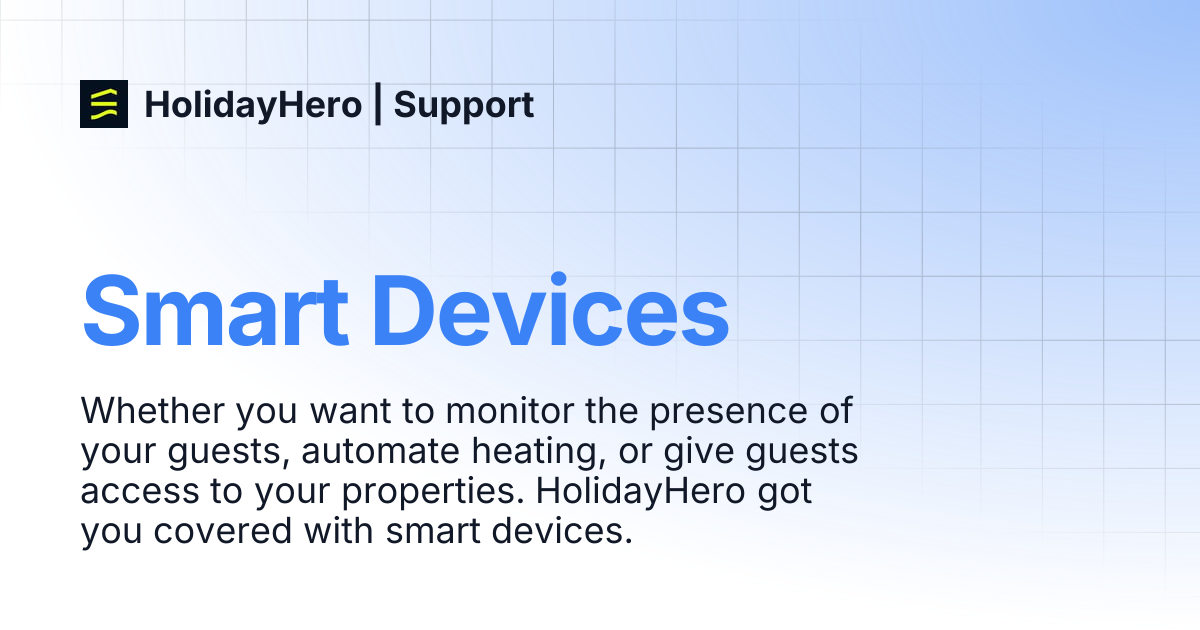 HolidayHero | Support

Smart Devices

Whether you want to monitor the presence of your guests, automate heating, or give guests access to your properties. HolidayHero got you covered with smart devices.